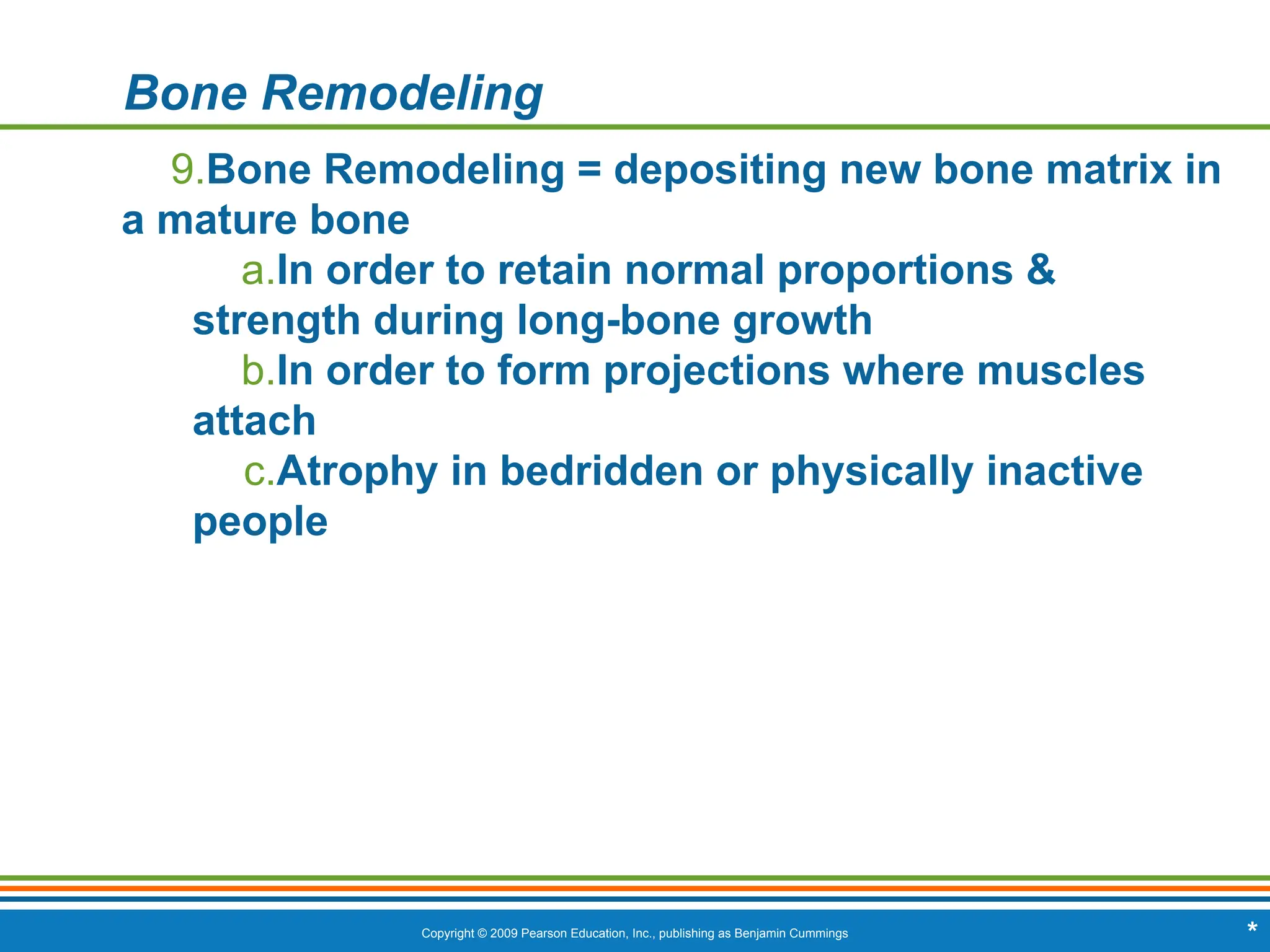 Bone Remodeling

9.Bone Remodeling = depositing new bone matrix in a mature bone

a.In order to retain normal proportions & strength during long-bone growth

b.In order to form projections where muscles attach

c.Atrophy in bedridden or physically inactive people

Copyright © 2009 Pearson Education, Inc., publishing as Benjamin Cummings

*